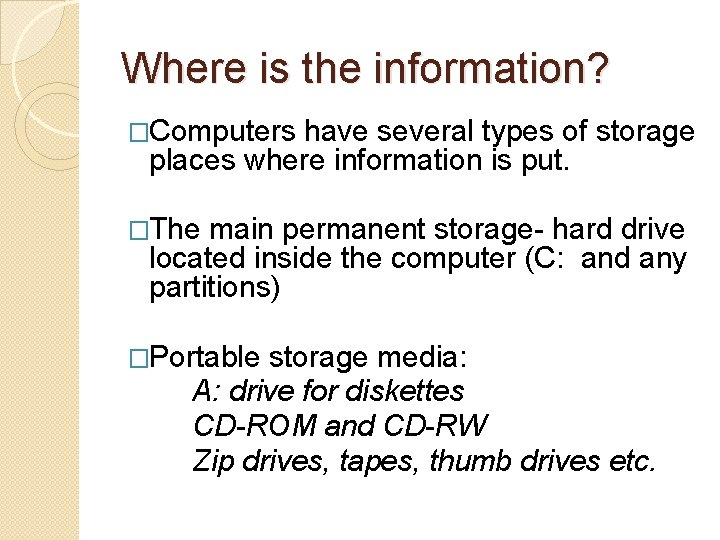 Where is the information?

□Computers have several types of storage places where information is put.

□The main permanent storage- hard drive located inside the computer (C:  and any partitions)

□Portable storage media:
A: drive for diskettes
CD-ROM and CD-RW
Zip drives, tapes, thumb drives etc.